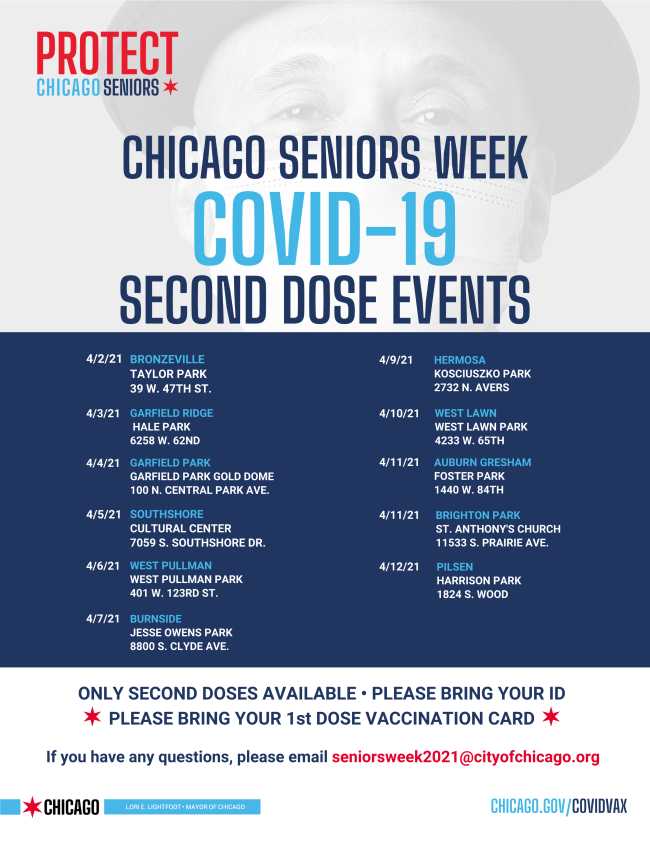 PROTECT
CHICAGO SENIORS

CHICAGO SENIORS WEEK
COVID-19
SECOND DOSE EVENTS

4/2/21 BRONZEVILLE
TAYLOR PARK
39 W. 47TH ST.

4/3/21 GARFIELD RIDGE
HALE PARK
6258 W. 62ND

4/4/21 GARFIELD PARK
GARFIELD PARK GOLD DOME
100 N. CENTRAL PARK AVE.

4/5/21 SOUTHSHORE
CULTURAL CENTER
7059 S. SOUTHSHORE DR.

4/6/21 WEST PULLMAN
WEST PULLMAN PARK
401 W. 123RD ST.

4/7/21 BURNSIDE
JESSE OWENS PARK
8800 S. CLYDE AVE.

4/9/21 HERMOSA
KOSCIUSZKO PARK
2732 N. AVERS

4/10/21 WEST LAWN
WEST LAWN PARK
4233 W. 65TH

4/11/21 AUBURN GRESHAM
FOSTER PARK
1440 W. 84TH

4/11/21 BRIGHTON PARK
ST. ANTHONY'S CHURCH
11533 S. PRAIRIE AVE.

4/12/21 PILSEN
HARRISON PARK
1824 S. WOOD

ONLY SECOND DOSES AVAILABLE • PLEASE BRING YOUR ID
PLEASE BRING YOUR 1st DOSE VACCINATION CARD

If you have any questions, please email seniorsweek2021@cityofchicago.org

CHICAGO
LORI E. LIGHTFOOT • MAYOR OF CHICAGO
CHICAGO.GOV/COVIDVAX